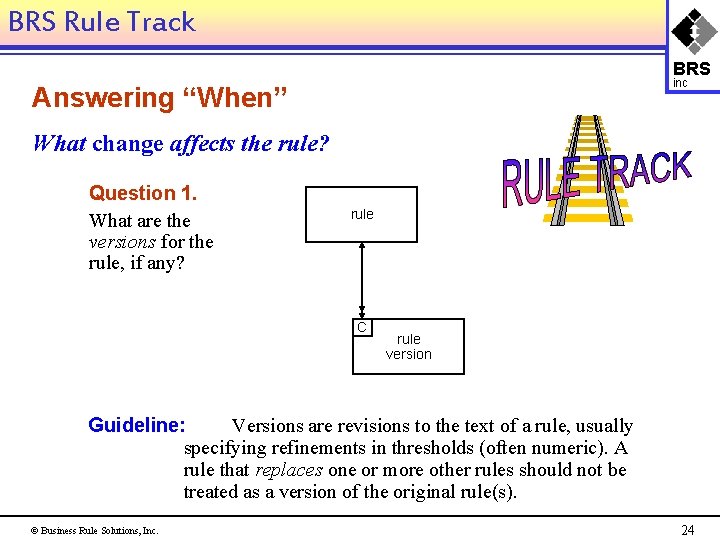 BRS Rule Track

BRS
inc

Answering “When”

What change affects the rule?

RULE TRACK

Question 1.
What are the versions for the rule, if any?

rule

C

rule version

Guideline: Versions are revisions to the text of a rule, usually specifying refinements in thresholds (often numeric). A rule that replaces one or more other rules should not be treated as a version of the original rule(s).

© Business Rule Solutions, Inc.

24